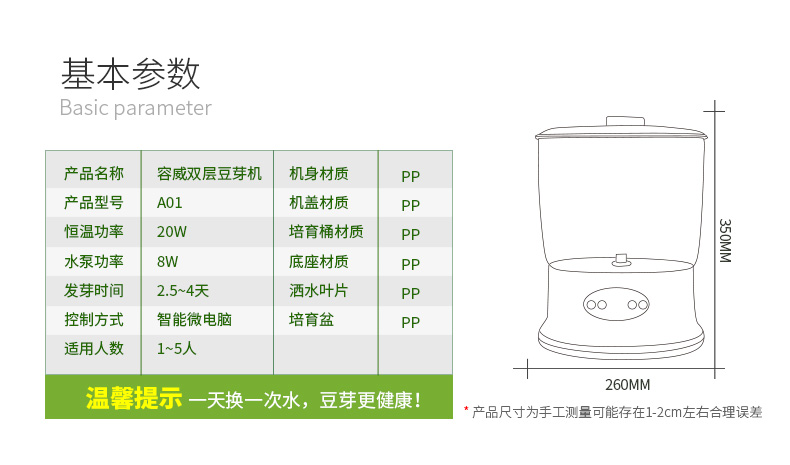 基本参数

Basic parameter

| 产品名称 | 容威双层豆芽机 | 机身材质 | PP |
|---|---|---|---|
| 产品型号 | A01 | 机盖材质 | PP |
| 恒温功率 | 20W | 培育桶材质 | PP |
| 水泵功率 | 8W | 底座材质 | PP |
| 发芽时间 | 2.5~4天 | 洒水叶片 | PP |
| 控制方式 | 智能微电脑 | 培育盆 | PP |
| 适用人数 | 1~5人 | | |

温馨提示 一天换一次水，豆芽更健康！

350MM

260MM

* 产品尺寸为手工测量可能存在1-2cm左右合理误差